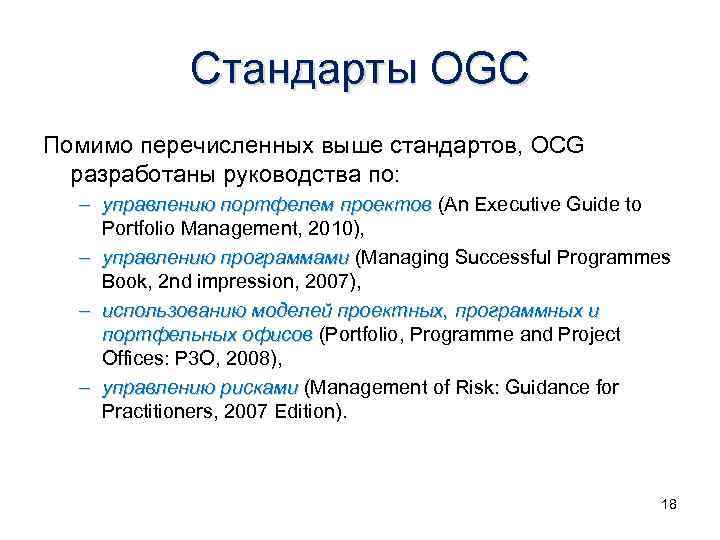 Стандарты OGC

Помимо перечисленных выше стандартов, OCG разработаны руководства по:

– управлению портфелем проектов (An Executive Guide to Portfolio Management, 2010),

– управлению программами (Managing Successful Programmes Book, 2nd impression, 2007),

– использованию моделей проектных, программных и портфельных офисов (Portfolio, Programme and Project Offices: P3O, 2008),

– управлению рисками (Management of Risk: Guidance for Practitioners, 2007 Edition).

18